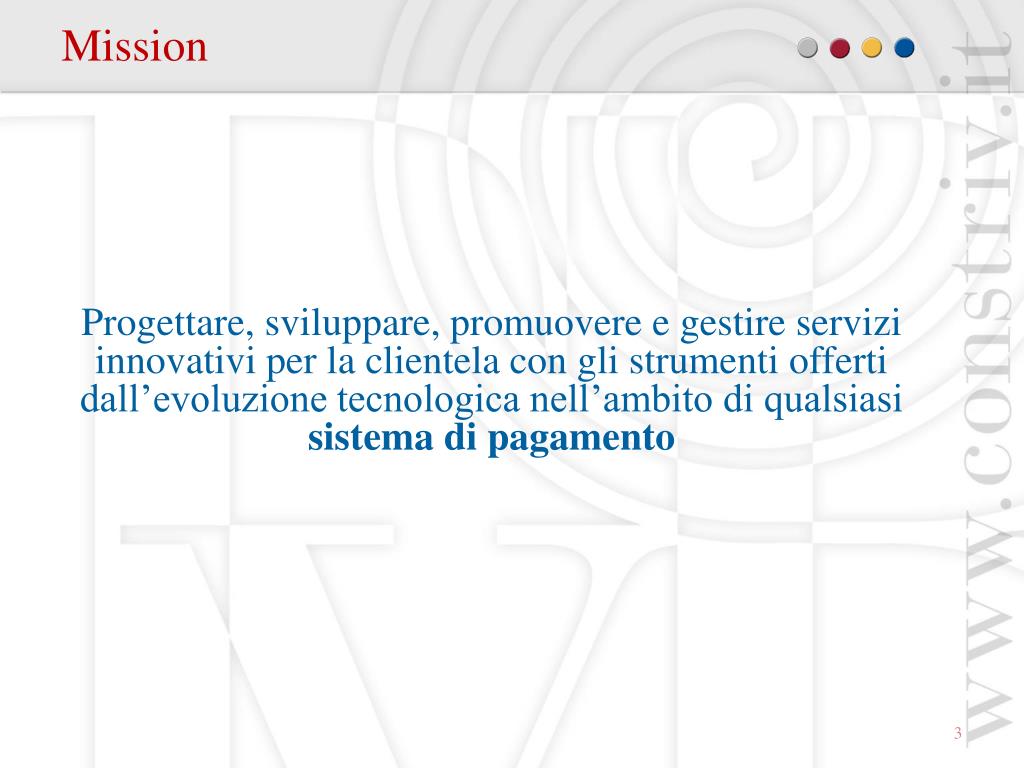 Mission

Progettare, sviluppare, promuovere e gestire servizi innovativi per la clientela con gli strumenti offerti dall’evoluzione tecnologica nell’ambito di qualsiasi **sistema di pagamento**

www.constriv.it

3